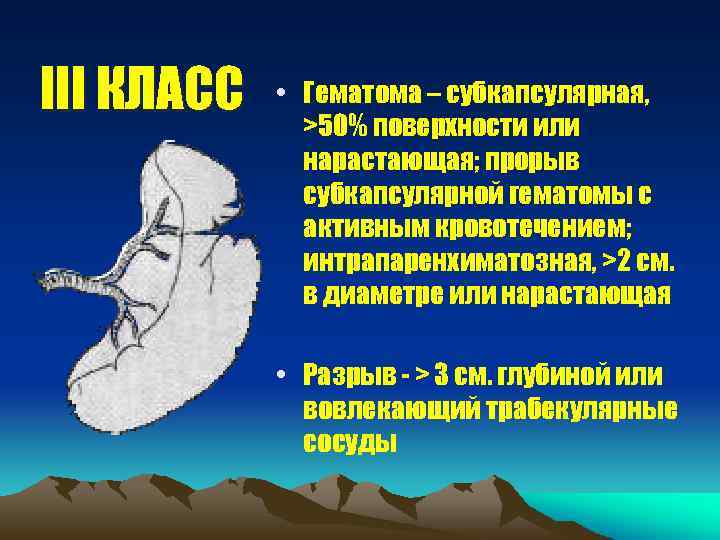 III КЛАСС

• Гематома – субкапсулярная, >50% поверхности или нарастающая; прорыв субкапсулярной гематомы с активным кровотечением; интрапаренхиматозная, >2 см. в диаметре или нарастающая

• Разрыв - > 3 см. глубиной или вовлекающий трабекулярные сосуды